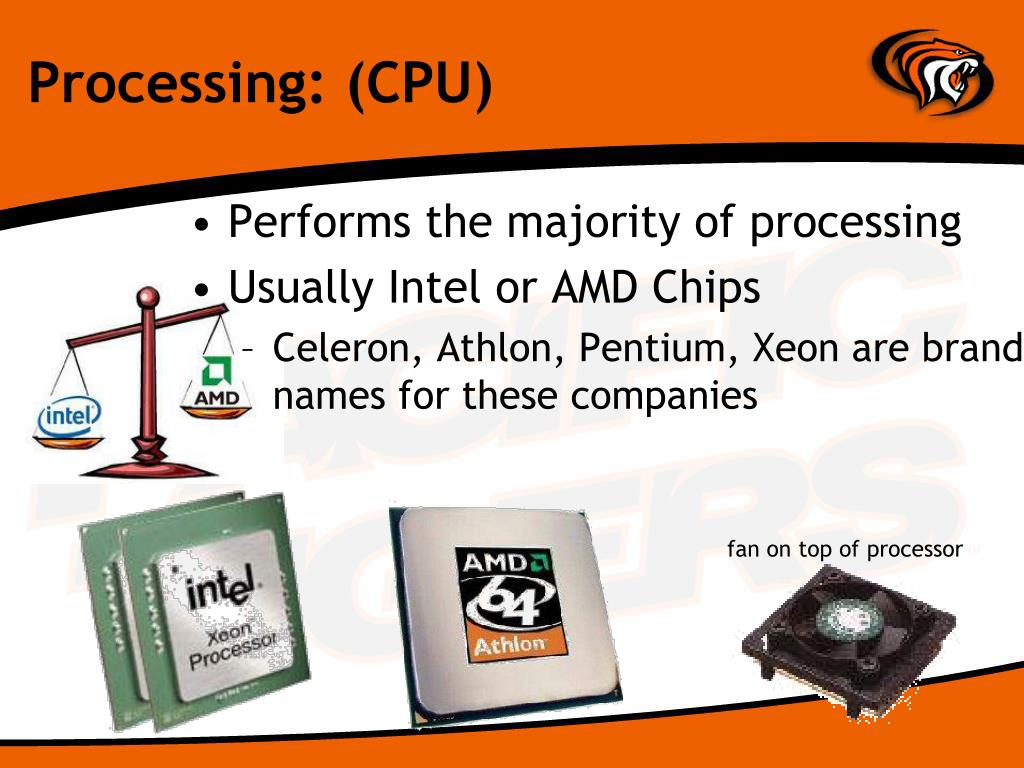 Processing: (CPU)

• Performs the majority of processing
• Usually Intel or AMD Chips
– Celeron, Athlon, Pentium, Xeon are brand names for these companies

intel
AMD

intel
Xeon Processor

AMD
64
Athlon

fan on top of processor